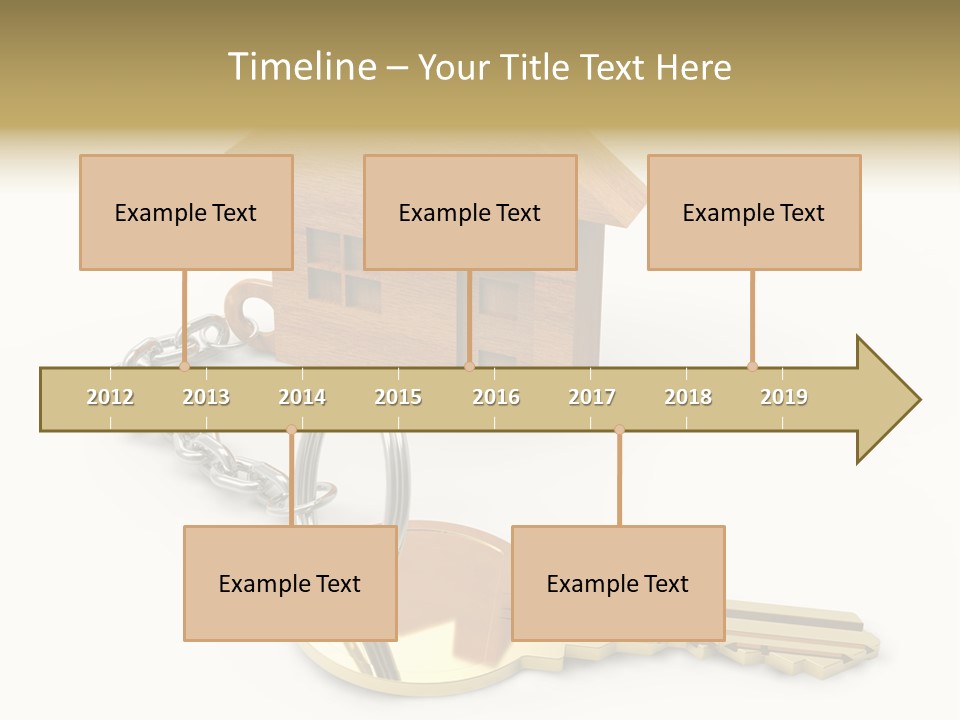 Timeline – Your Title Text Here

Example Text

Example Text

Example Text

2012 2013 2014 2015 2016 2017 2018 2019

Example Text

Example Text